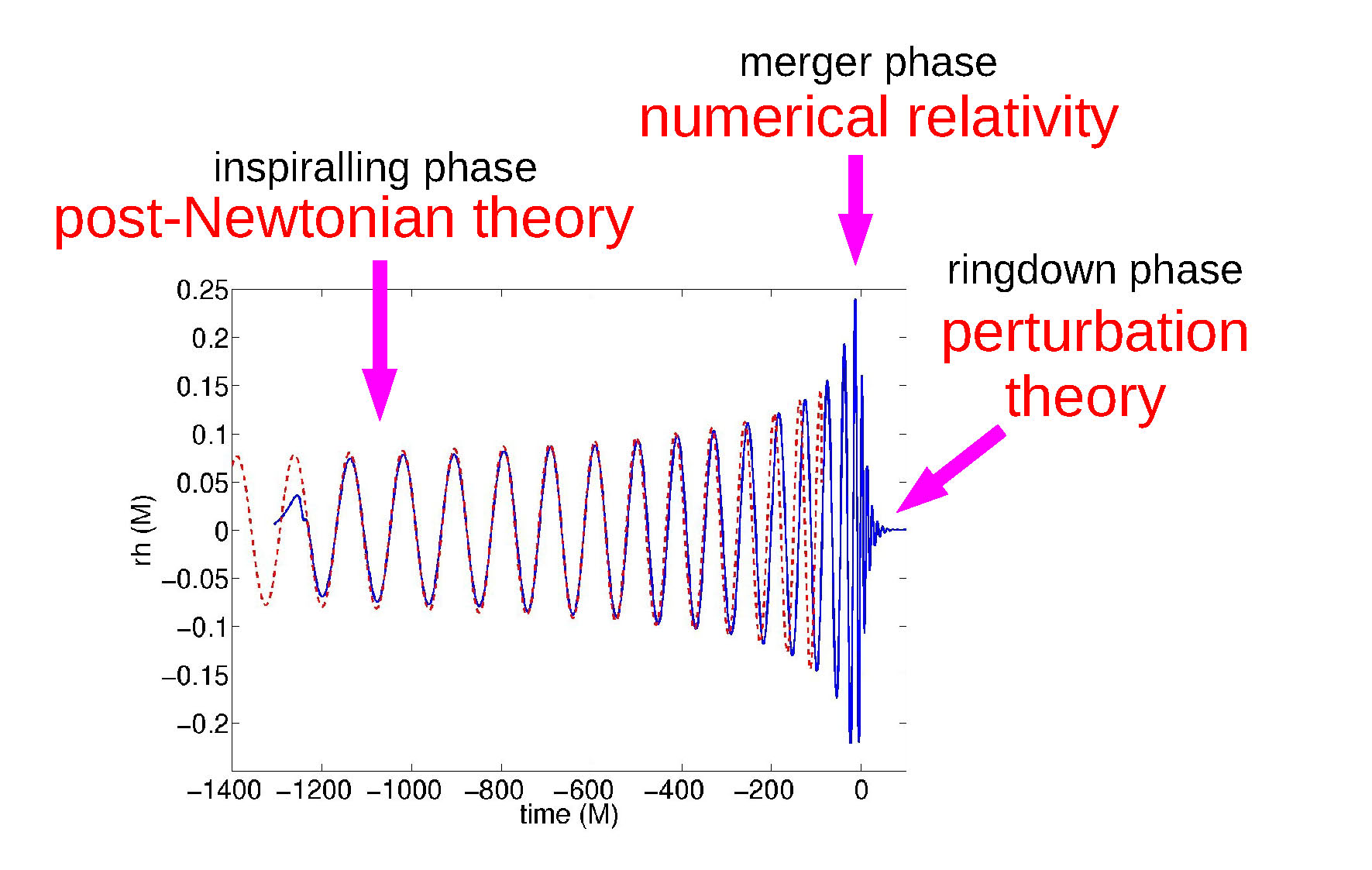 merger phase
numerical relativity

inspiralling phase
post-Newtonian theory

ringdown phase
perturbation theory

0.25
0.2
0.15
0.1
0.05
0
−0.05
−0.1
−0.15
−0.2

rh (M)

−1400 −1200 −1000 −800 −600 −400 −200 0
time (M)